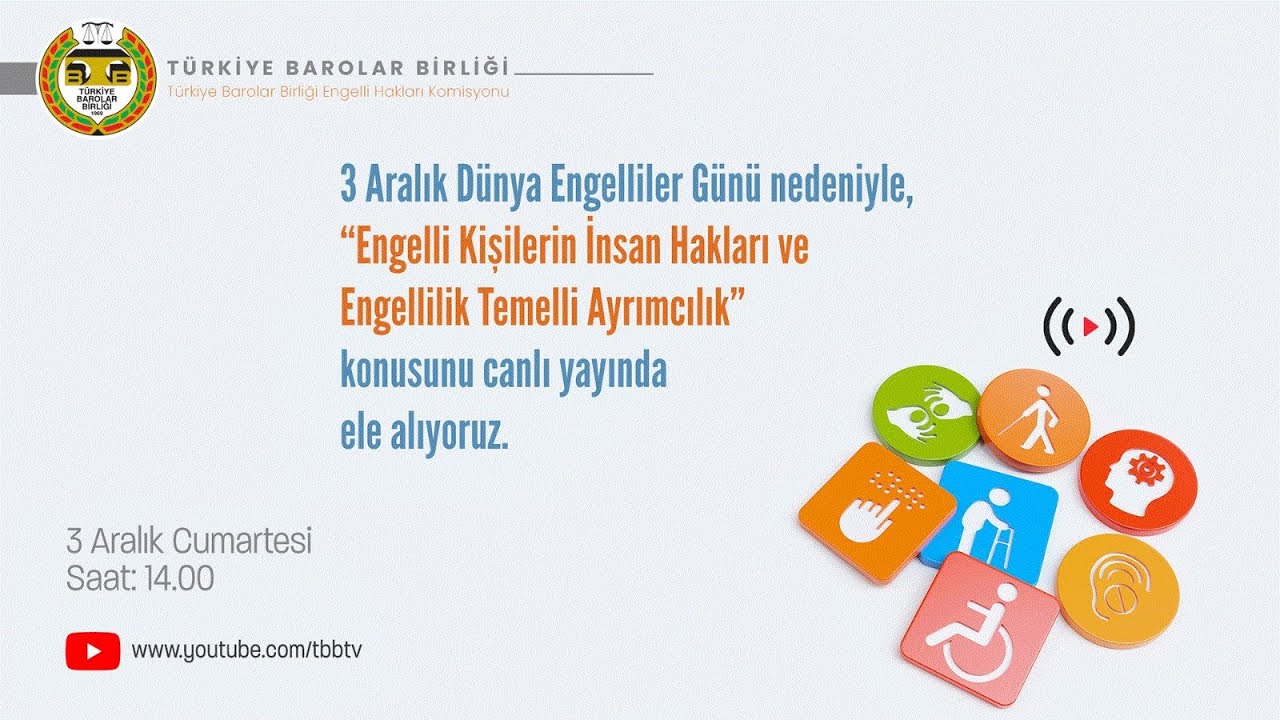 TÜRKİYE BAROLAR BİRLİĞİ
1969

TÜRKİYE BAROLAR BİRLİĞİ
Türkiye Barolar Birliği Engelli Hakları Komisyonu

3 Aralık Dünya Engelliler Günü nedeniyle,
"Engelli Kişilerin İnsan Hakları ve Engellilik Temelli Ayrımcılık"
konusunu canlı yayında ele alıyoruz.

3 Aralık Cumartesi
Saat: 14.00

www.youtube.com/tbbtv